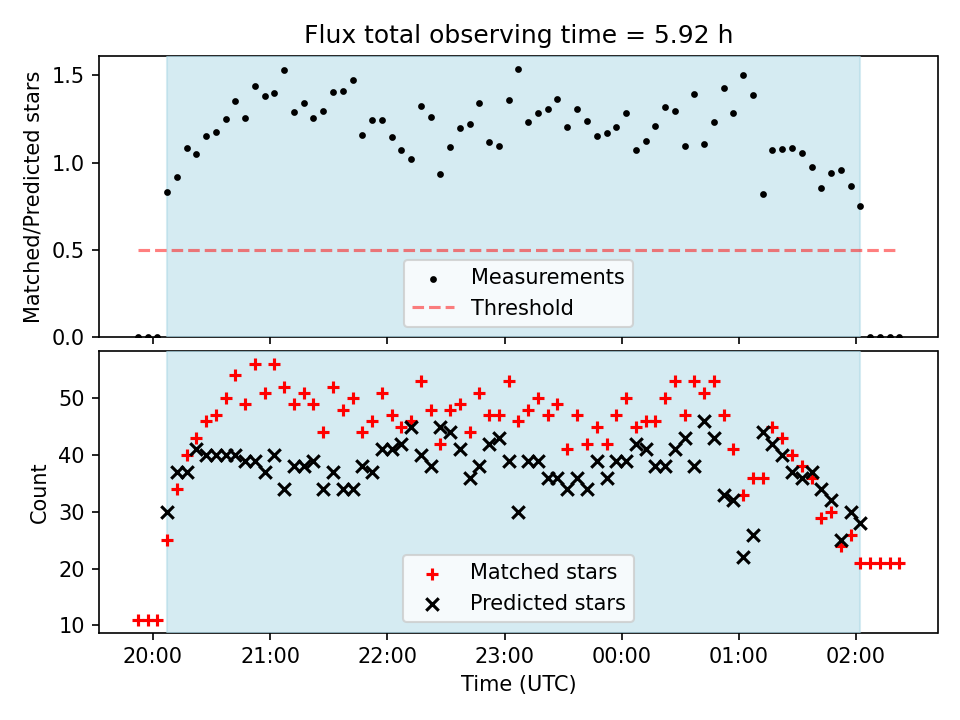 Flux total observing time = 5.92 h

Matched/Predicted stars

1.5
1.0
0.5
0.0

Measurements
Threshold

Count

50
40
30
20
10

Matched stars
Predicted stars

20:00
21:00
22:00
23:00
00:00
01:00
02:00

Time (UTC)